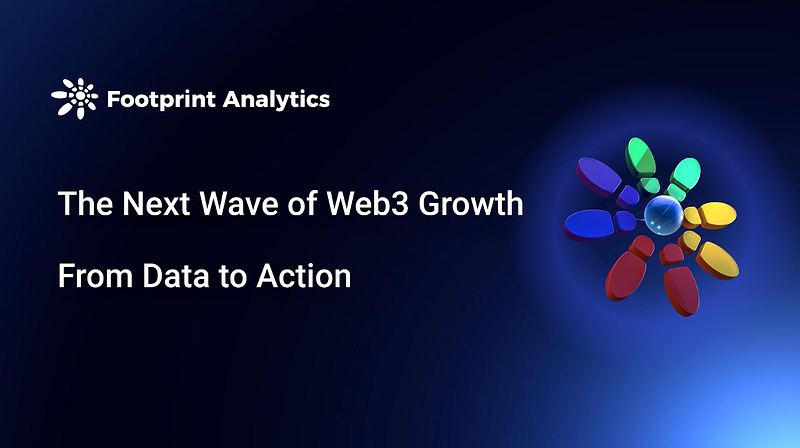 Footprint Analytics

The Next Wave of Web3 Growth

From Data to Action